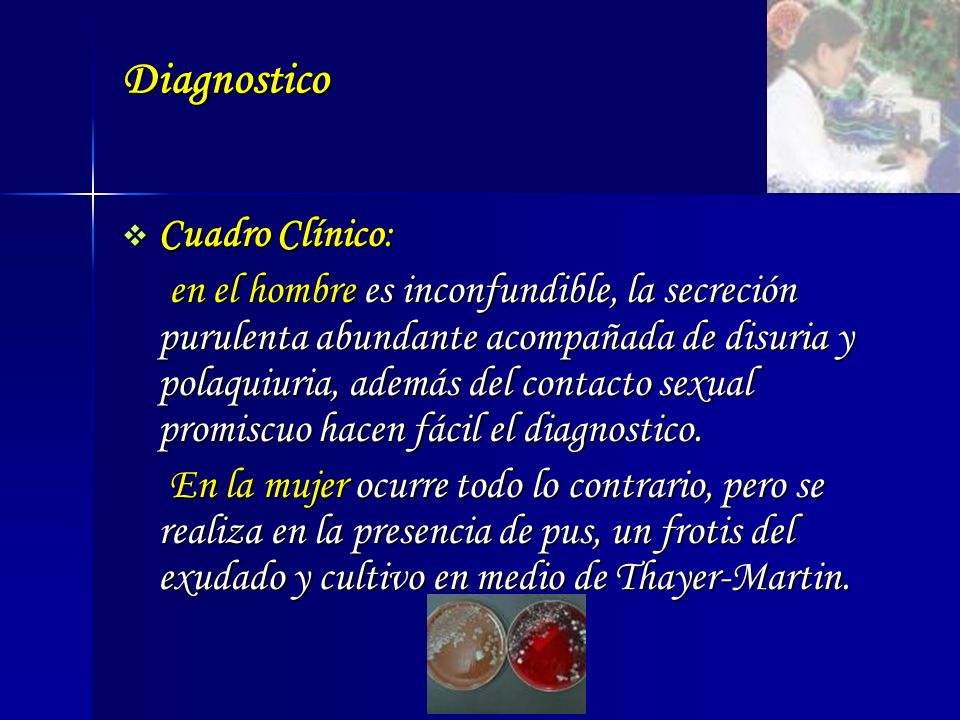 Diagnostico

❖ Cuadro Clínico:

en el hombre es inconfundible, la secreción purulenta abundante acompañada de disuria y polaquiuria, además del contacto sexual promiscuo hacen fácil el diagnostico.

En la mujer ocurre todo lo contrario, pero se realiza en la presencia de pus, un frotis del exudado y cultivo en medio de Thayer-Martin.